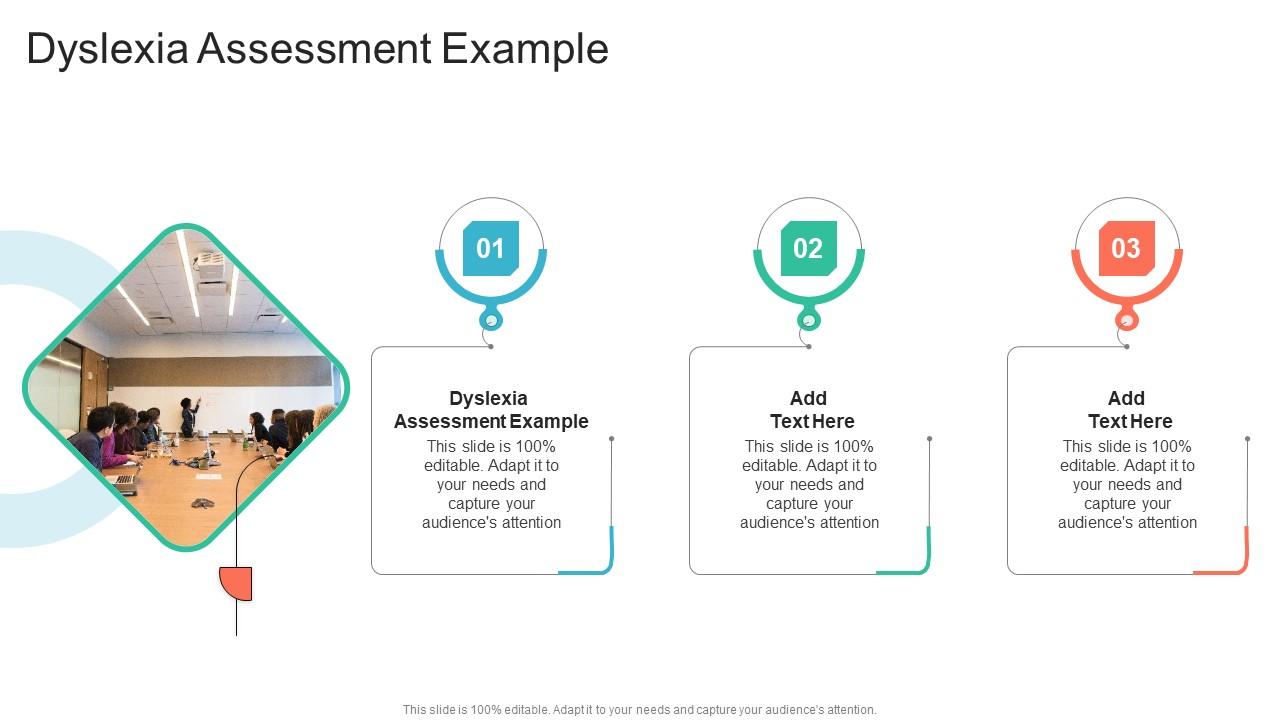 Dyslexia Assessment Example

01

Dyslexia Assessment Example

This slide is 100% editable. Adapt it to your needs and capture your audience's attention

02

Add Text Here

This slide is 100% editable. Adapt it to your needs and capture your audience's attention

03

Add Text Here

This slide is 100% editable. Adapt it to your needs and capture your audience's attention

This slide is 100% editable. Adapt it to your needs and capture your audience's attention.